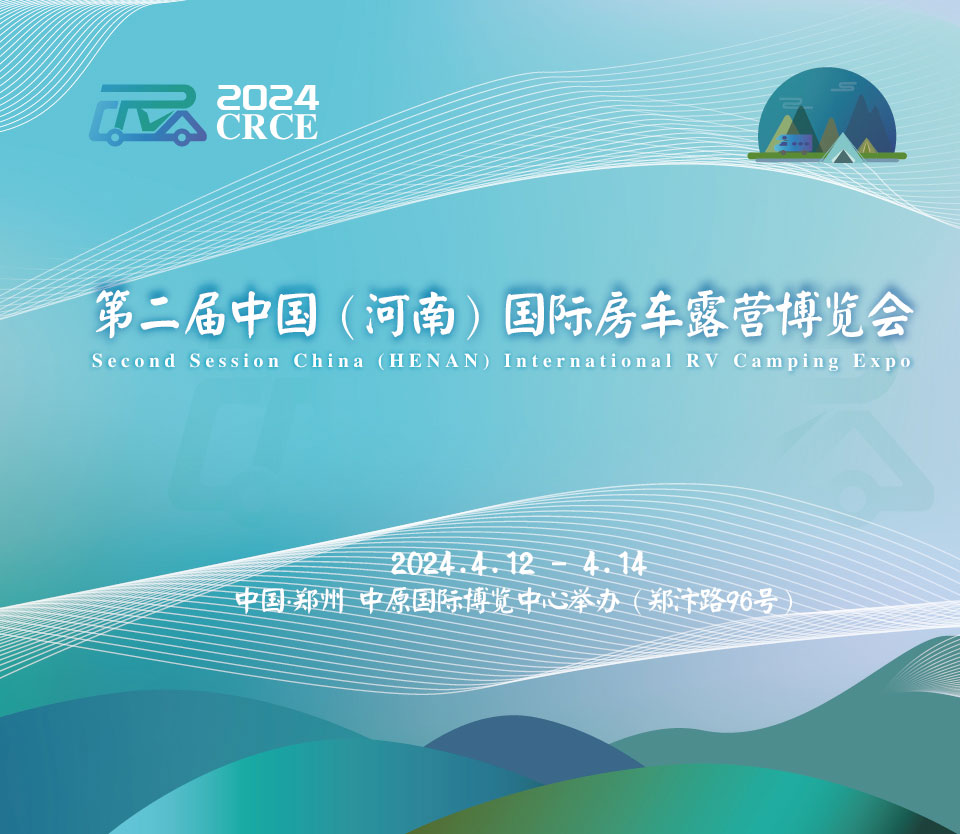 2024
CRCE

第二届中国（河南）国际房车露营博览会
Second Session China (HENAN) International RV Camping Expo

2024.4.12 - 4.14
中国·郑州 中原国际博览中心举办（郑汴路96号）